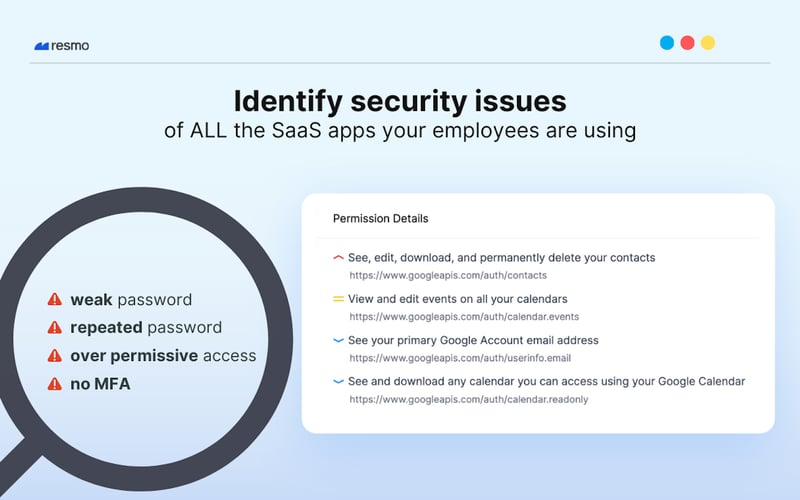 resmo

Identify security issues
of ALL the SaaS apps your employees are using

weak password
repeated password
over permissive access
no MFA

Permission Details

See, edit, download, and permanently delete your contacts
https://www.googleapis.com/auth/contacts

View and edit events on all your calendars
https://www.googleapis.com/auth/calendar.events

See your primary Google Account email address
https://www.googleapis.com/auth/userinfo.email

See and download any calendar you can access using your Google Calendar
https://www.googleapis.com/auth/calendar.readonly